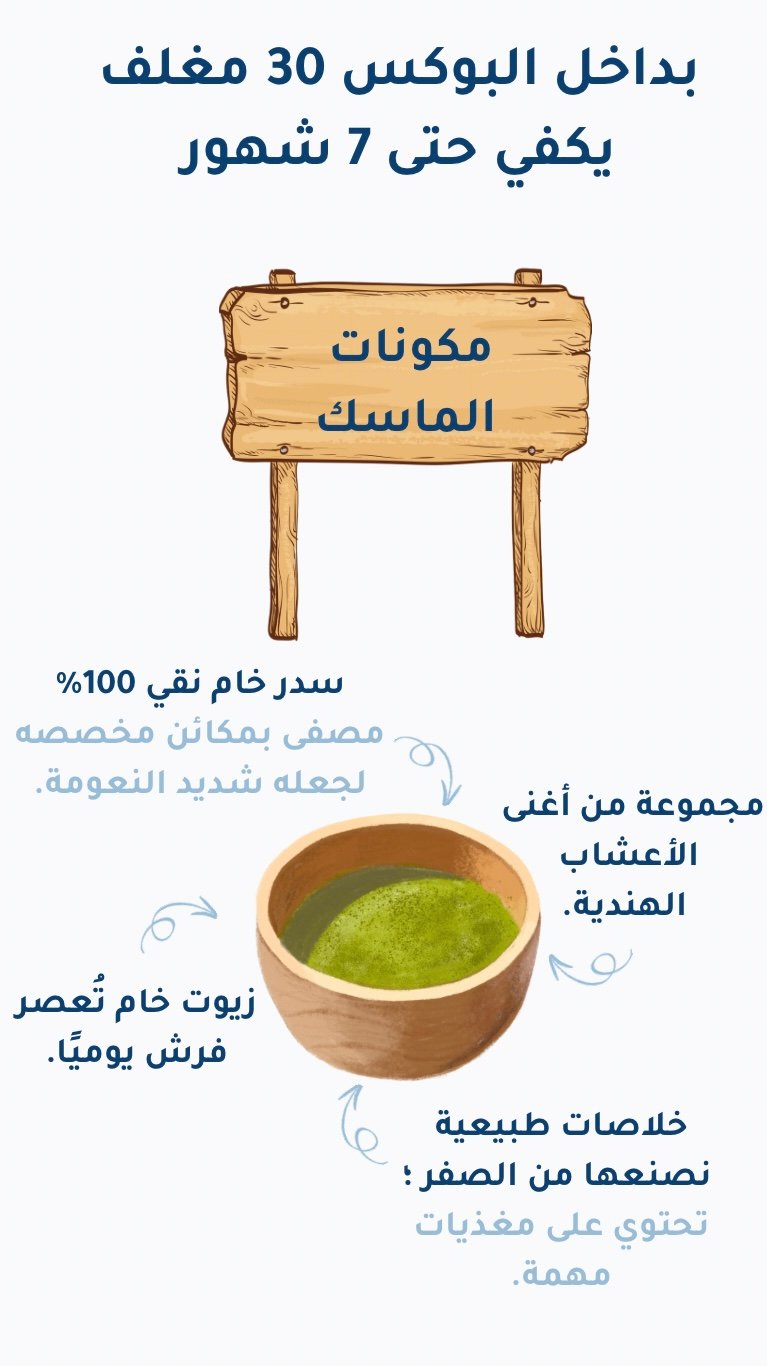 بداخل البوكس 30 مغلف
يكفي حتى 7 شهور

مكونات
الماسك

سدر خام نقي 100%
مصفى بمكائن مخصصه
لجعله شديد النعومة.

مجموعة من أغنى
الأعشاب
الهندية.

زيوت خام تُعصر
فرش يوميًا.

خلاصات طبيعية
نصنعها من الصفر ؛
تحتوي على مغذيات
مهمة.